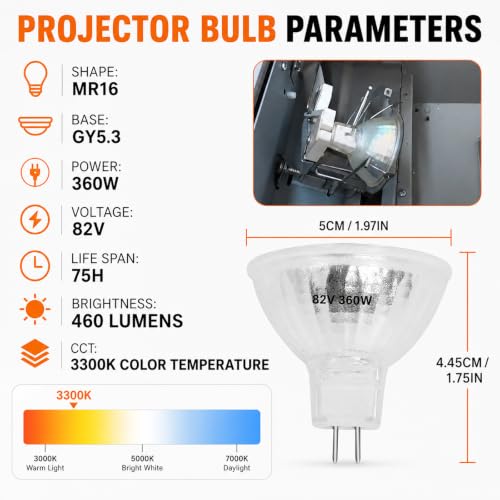 PROJECTOR BULB PARAMETERS

SHAPE:
MR16

BASE:
GY5.3

POWER:
360W

VOLTAGE:
82V

LIFE SPAN:
75H

BRIGHTNESS:
460 LUMENS

CCT:
3300K COLOR TEMPERATURE

3300K

3000K
Warm Light

5000K
Bright White

7000K
Daylight

5CM / 1.97IN

82V 360W

4.45CM / 1.75IN